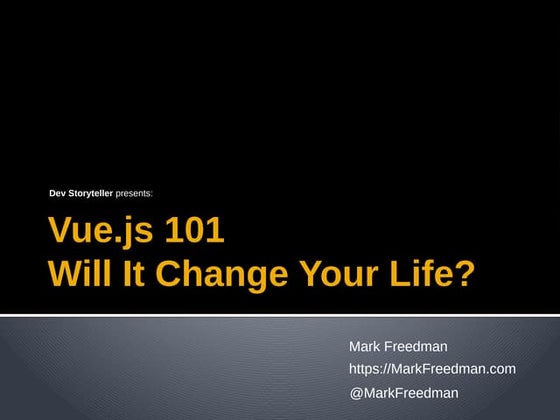 Dev Storyteller presents:

Vue.js 101
Will It Change Your Life?

Mark Freedman
https://MarkFreedman.com
@MarkFreedman